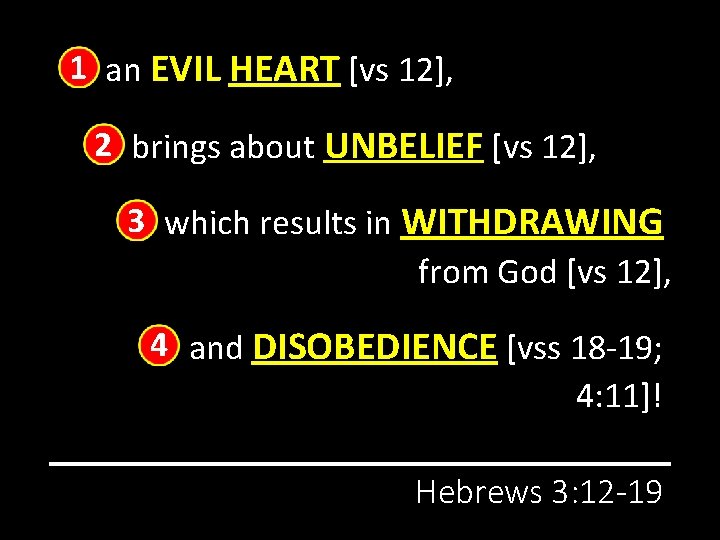 1 an EVIL HEART [vs 12],

2 brings about UNBELIEF [vs 12],

3 which results in WITHDRAWING from God [vs 12],

4 and DISOBEDIENCE [vss 18-19; 4:11]!

Hebrews 3:12-19